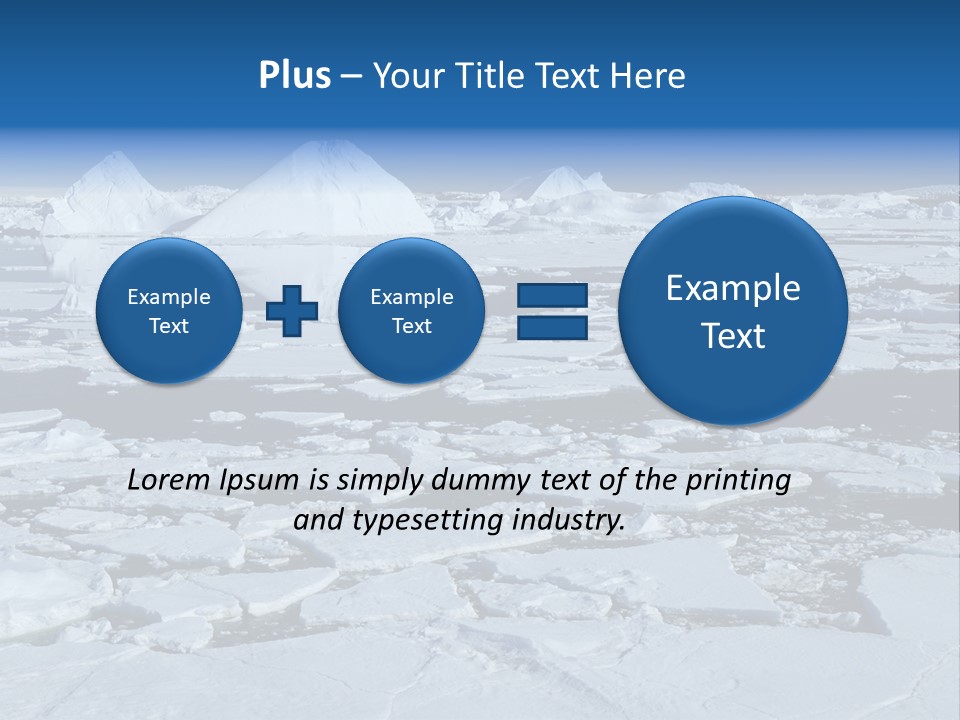 Plus – Your Title Text Here

Example Text

Example Text

Example Text

Lorem Ipsum is simply dummy text of the printing and typesetting industry.